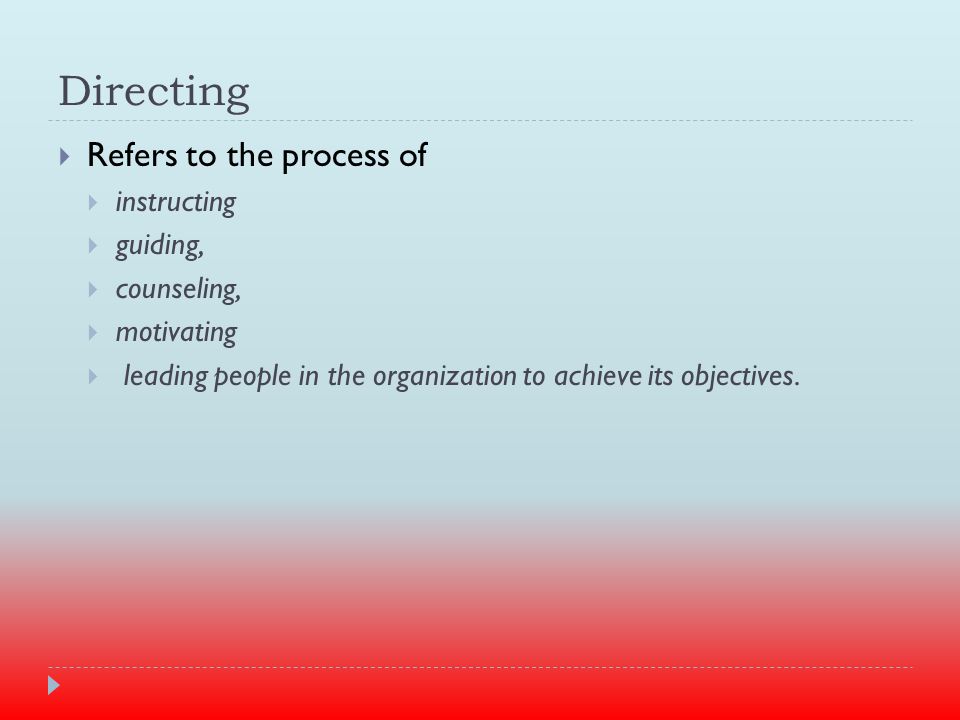 Directing

Refers to the process of

instructing

guiding,

counseling,

motivating

leading people in the organization to achieve its objectives.